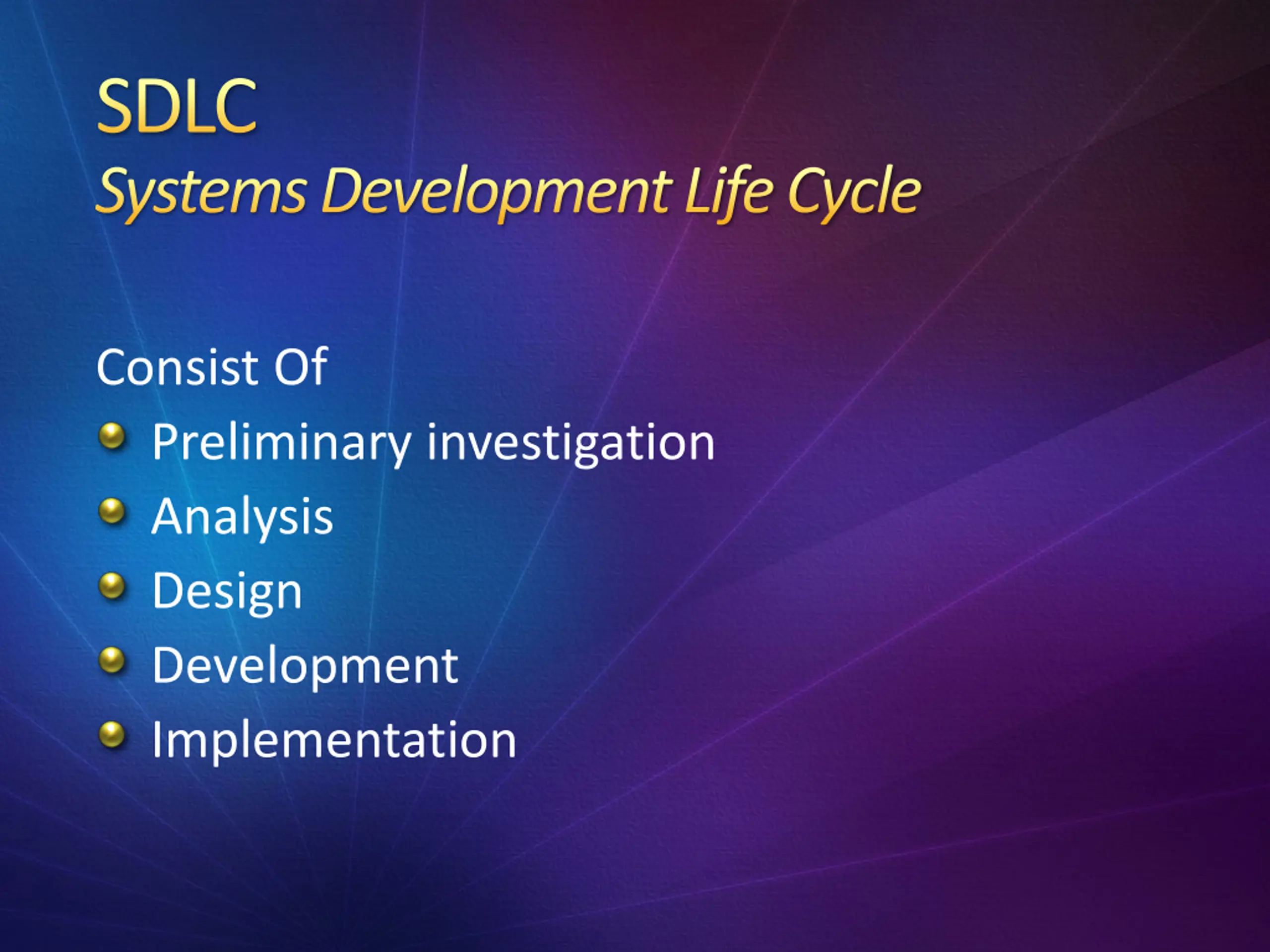 SDLC
Systems Development Life Cycle

Consist Of

- Preliminary investigation
- Analysis
- Design
- Development
- Implementation